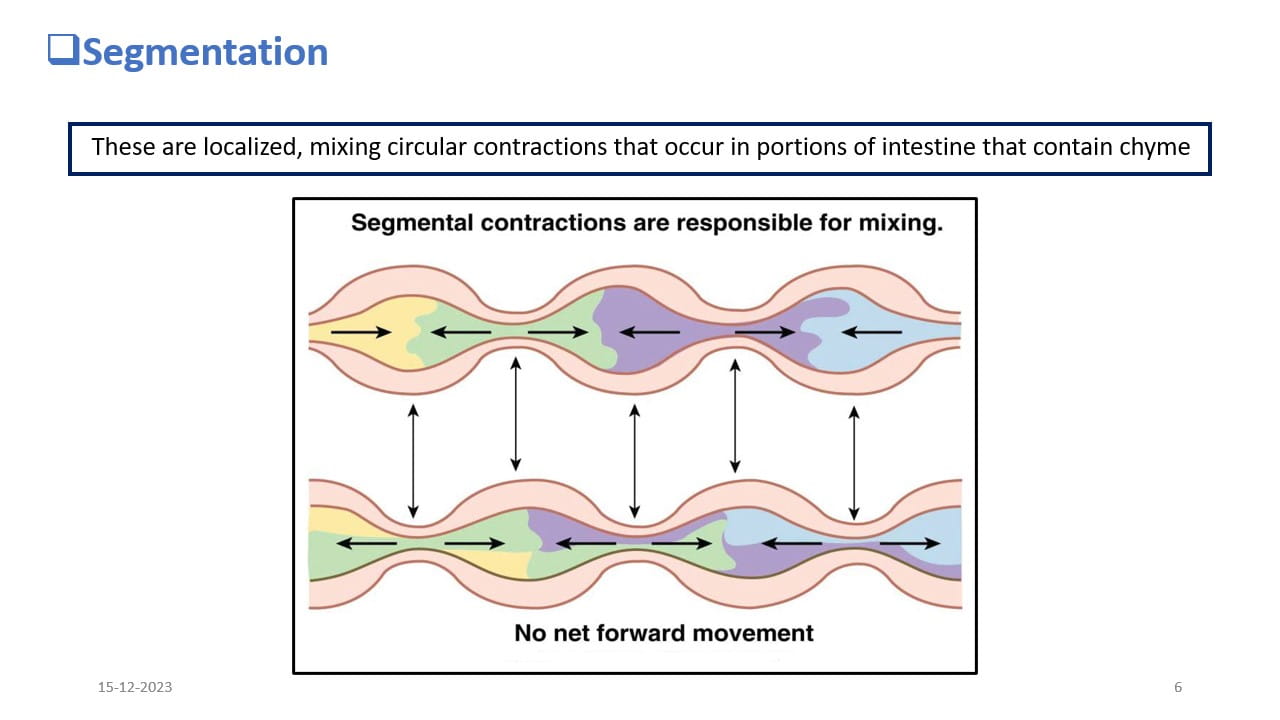 ❑Segmentation

These are localized, mixing circular contractions that occur in portions of intestine that contain chyme

Segmental contractions are responsible for mixing.

No net forward movement

15-12-2023

6